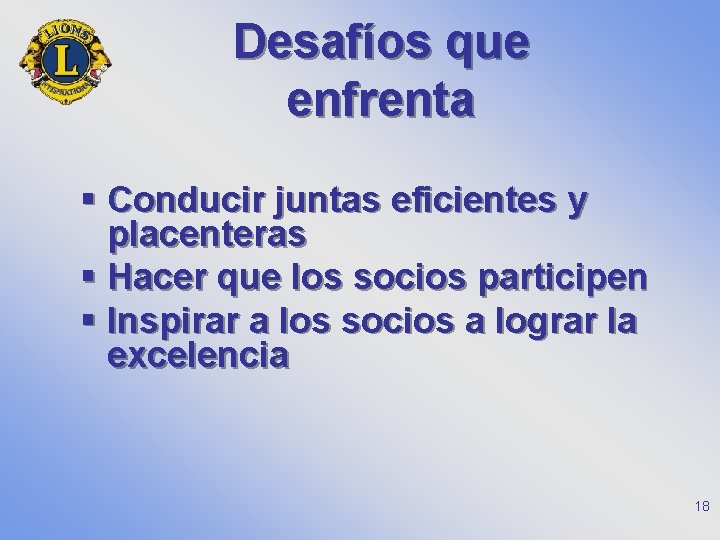 LIONS
L
INTERNATIONAL

Desafíos que enfrenta

▪ Conducir juntas eficientes y placenteras
▪ Hacer que los socios participen
▪ Inspirar a los socios a lograr la excelencia

18